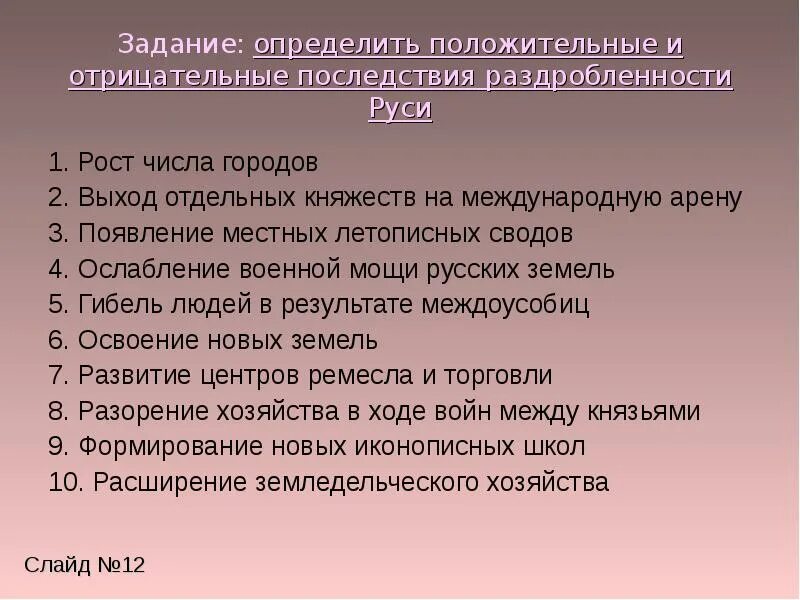 Задание: определить положительные и отрицательные последствия раздробленности Руси

1. Рост числа городов
2. Выход отдельных княжеств на международную арену
3. Появление местных летописных сводов
4. Ослабление военной мощи русских земель
5. Гибель людей в результате междоусобиц
6. Освоение новых земель
7. Развитие центров ремесла и торговли
8. Разорение хозяйства в ходе войн между князьями
9. Формирование новых иконописных школ
10. Расширение земледельческого хозяйства

Слайд №12